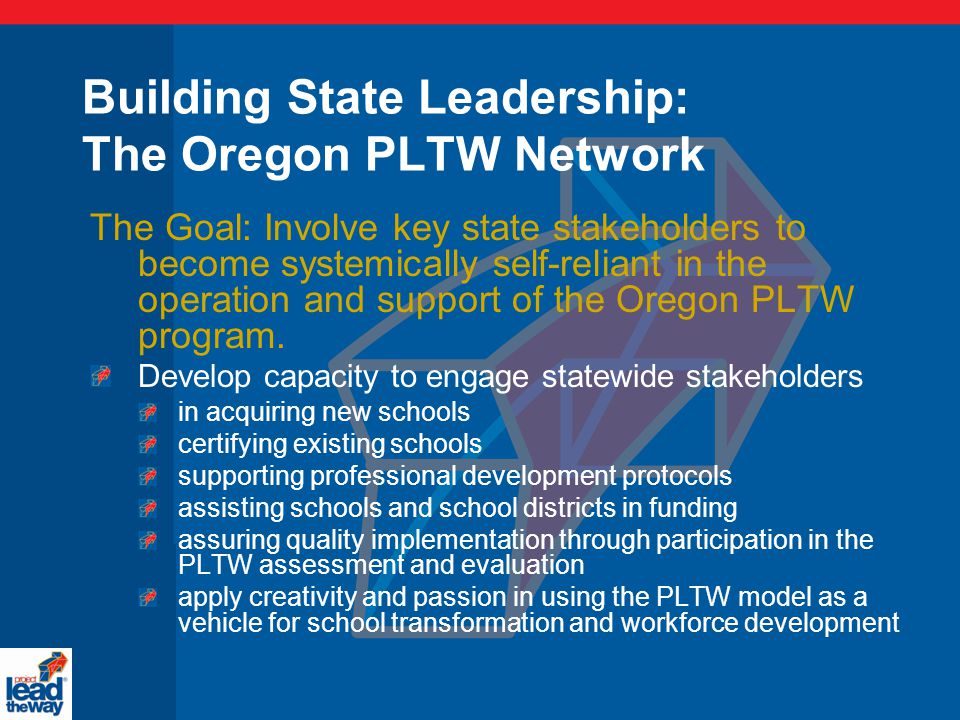 Building State Leadership:
The Oregon PLTW Network

The Goal: Involve key state stakeholders to become systemically self-reliant in the operation and support of the Oregon PLTW program.

Develop capacity to engage statewide stakeholders

in acquiring new schools

certifying existing schools

supporting professional development protocols

assisting schools and school districts in funding

assuring quality implementation through participation in the PLTW assessment and evaluation

apply creativity and passion in using the PLTW model as a vehicle for school transformation and workforce development

project lead the way